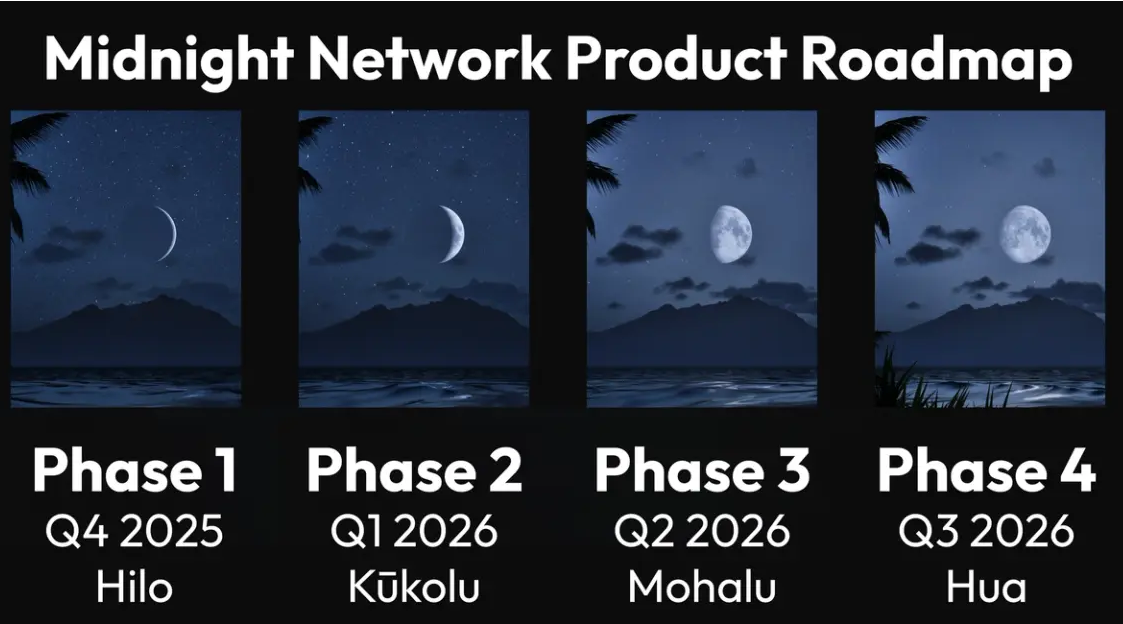 Midnight Network Product Roadmap

Phase 1
Q4 2025
Hilo

Phase 2
Q1 2026
Kūkolu

Phase 3
Q2 2026
Mohalu

Phase 4
Q3 2026
Hua